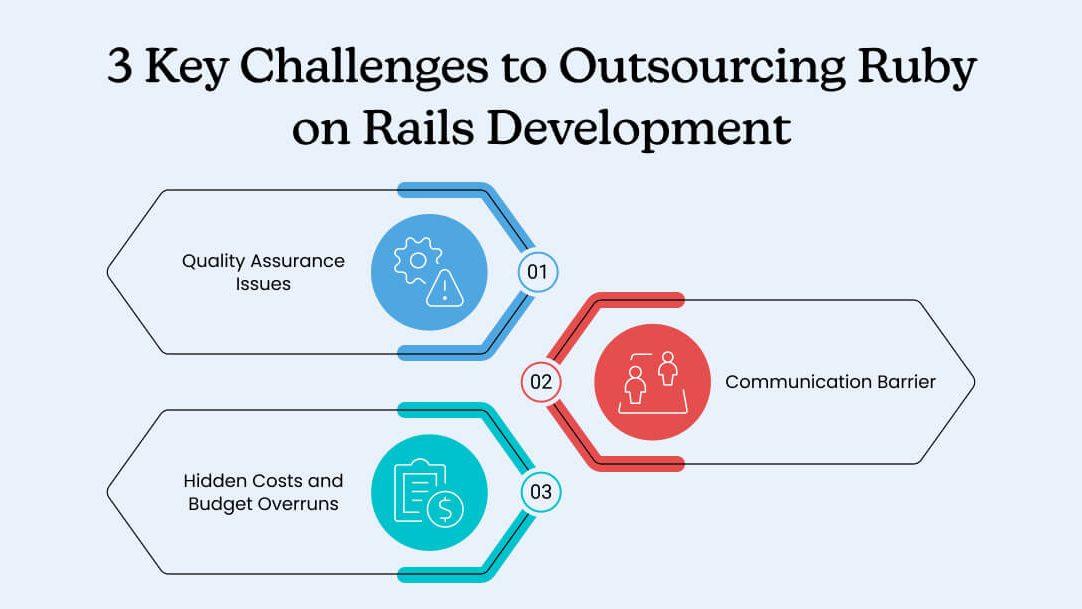 3 Key Challenges to Outsourcing Ruby on Rails Development

Quality Assurance Issues

01

02

Communication Barrier

Hidden Costs and Budget Overruns

03